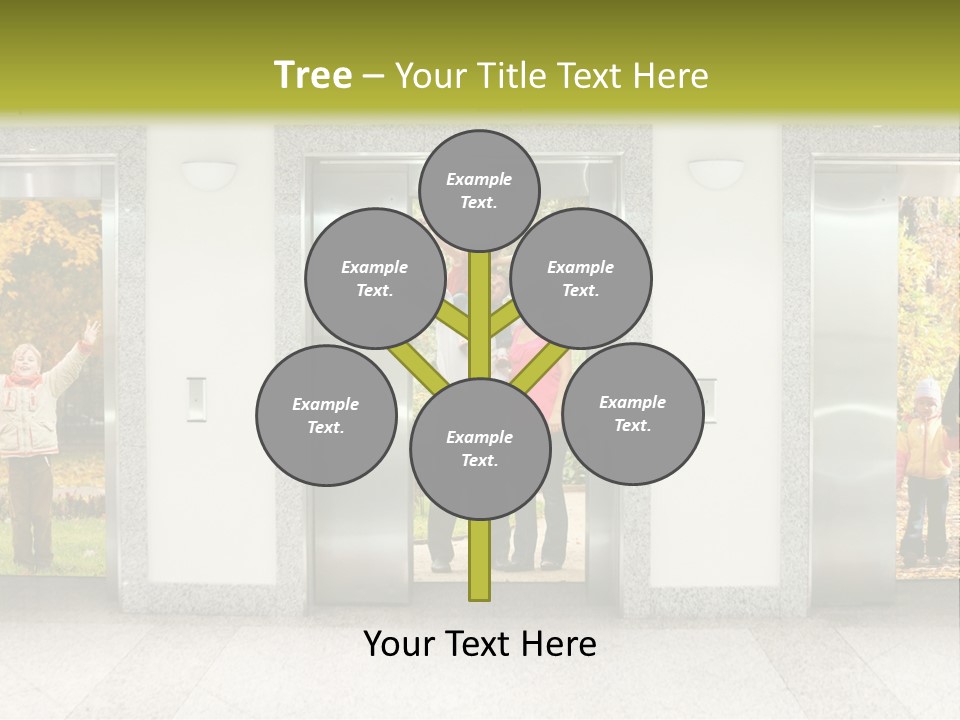 Tree – Your Title Text Here

Example Text.

Example Text.

Example Text.

Example Text.

Example Text.

Example Text.

Your Text Here